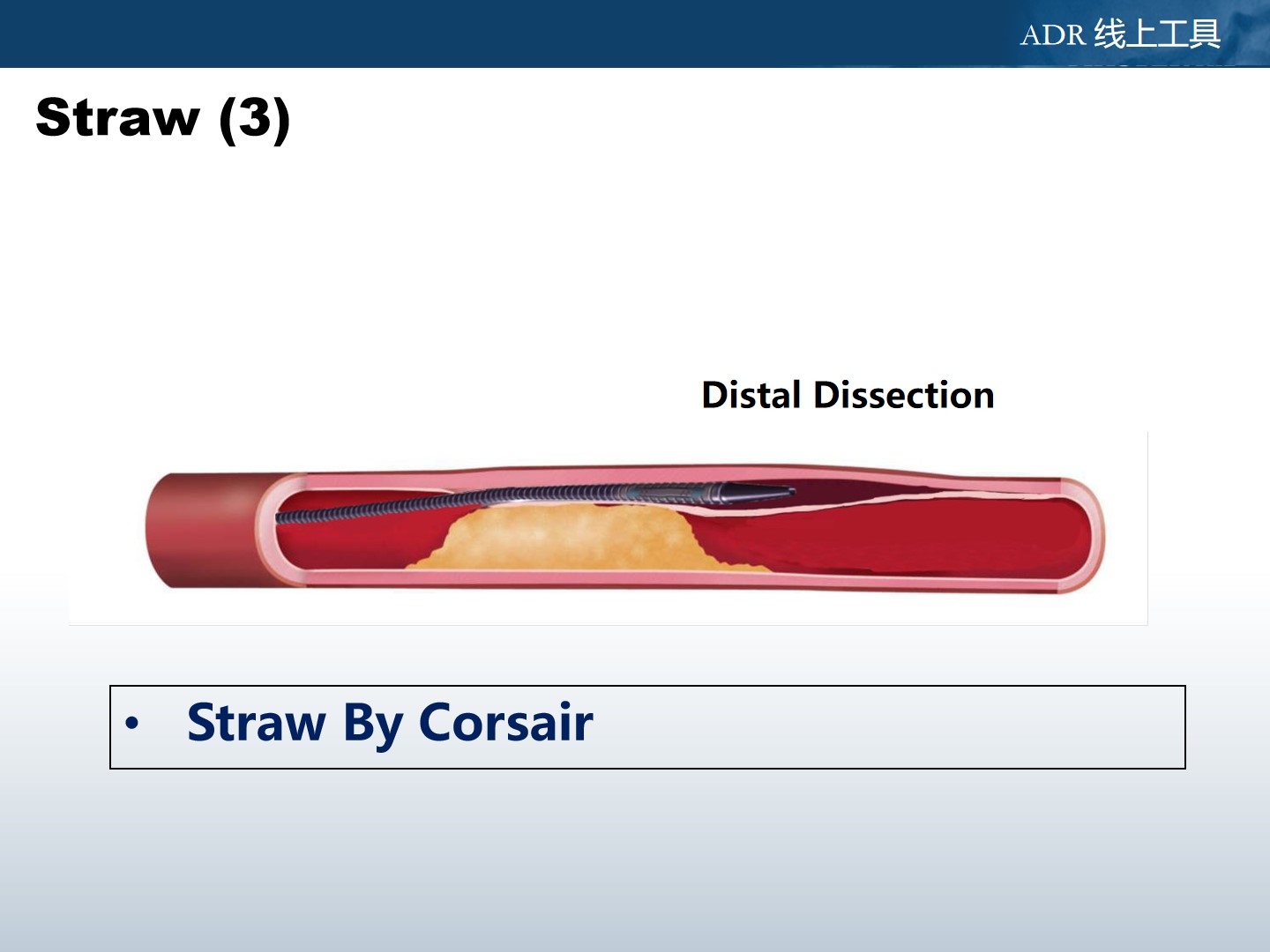 ADR 线上工具

Straw (3)

Distal Dissection

• Straw By Corsair